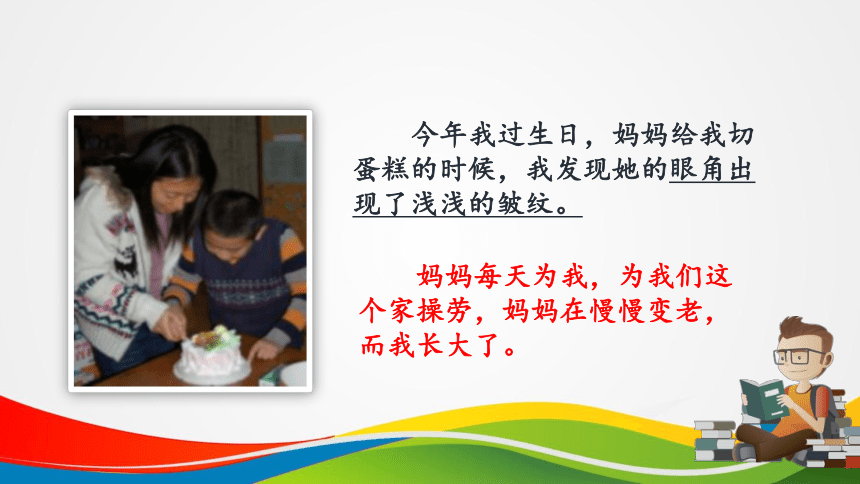 今年我过生日，妈妈给我切蛋糕的时候，我发现她的眼角出现了浅浅的皱纹。

妈妈每天为我，为我们这个家操劳，妈妈在慢慢变老，而我长大了。